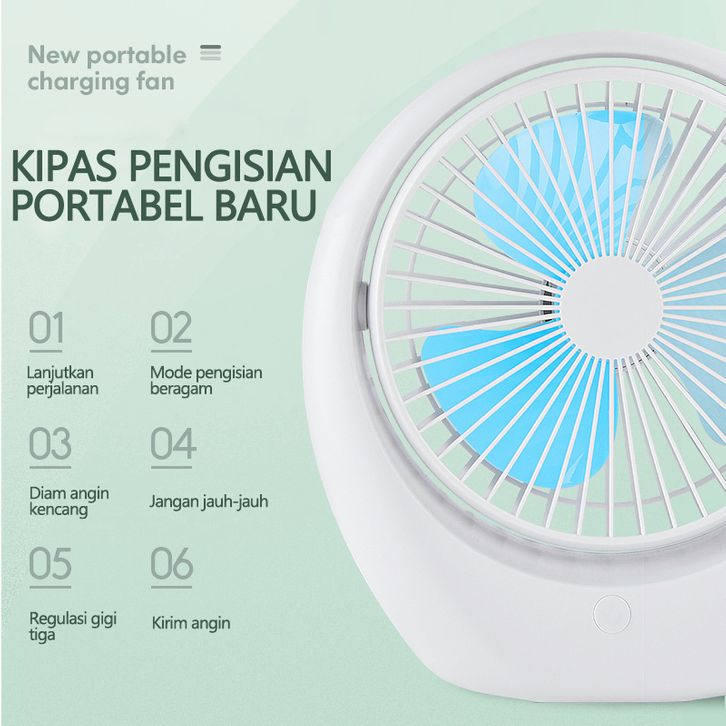 New portable charging fan

KIPAS PENGISIAN PORTABEL BARU

01
Lanjutkan perjalanan

02
Mode pengisian beragam

03
Diam angin kencang

04
Jangan jauh-jauh

05
Regulasi gigi tiga

06
Kirim angin